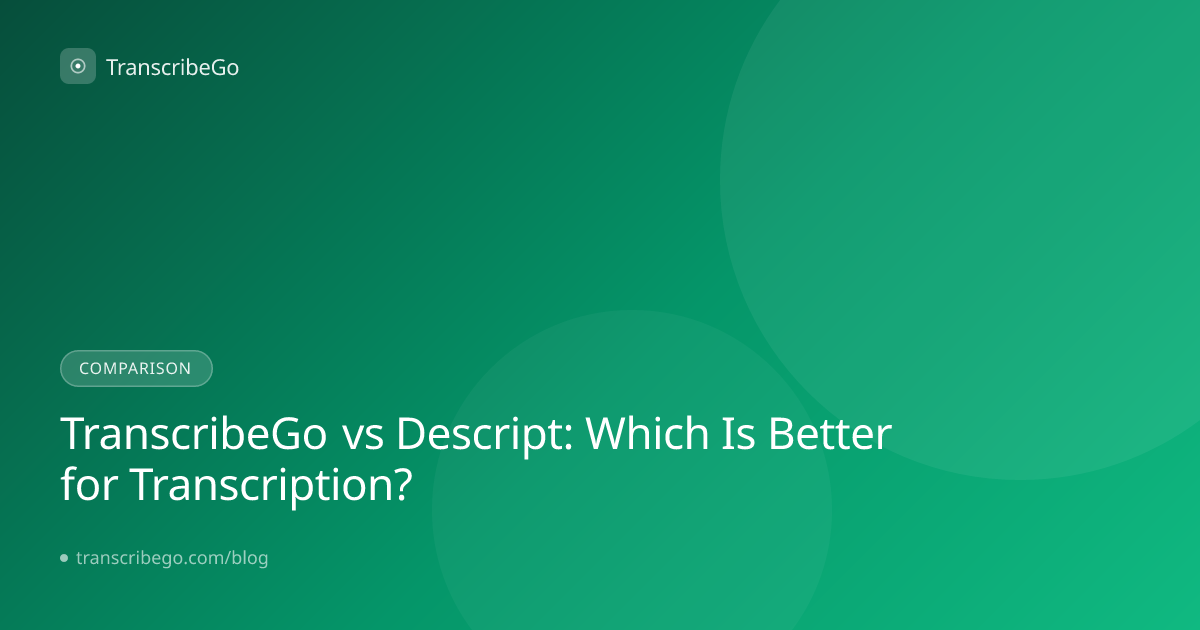 TranscribeGo

COMPARISON

TranscribeGo vs Descript: Which Is Better for Transcription?

transcribego.com/blog